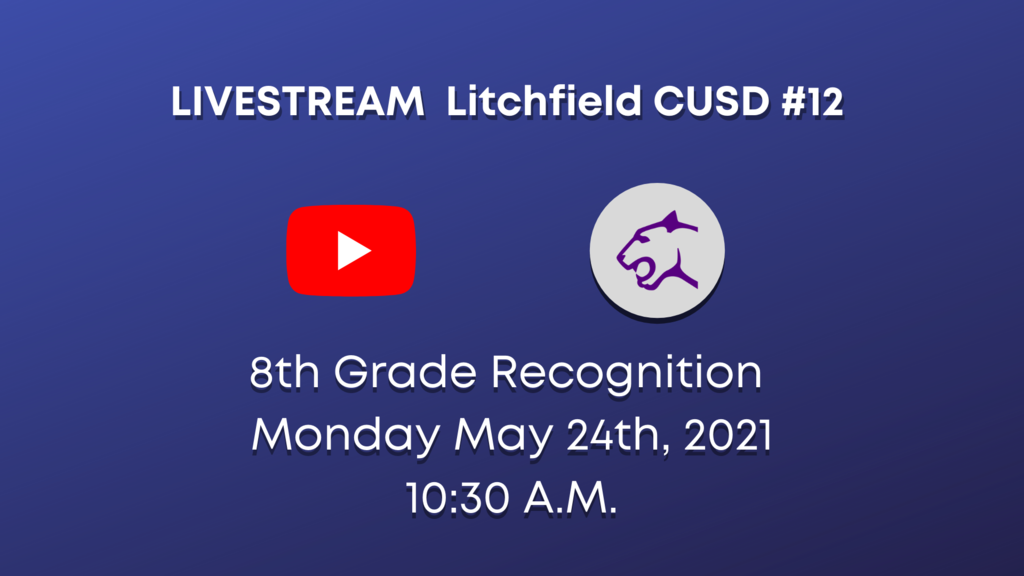 LIVESTREAM Litchfield CUSD #12

8th Grade Recognition
Monday May 24th, 2021
10:30 A.M.